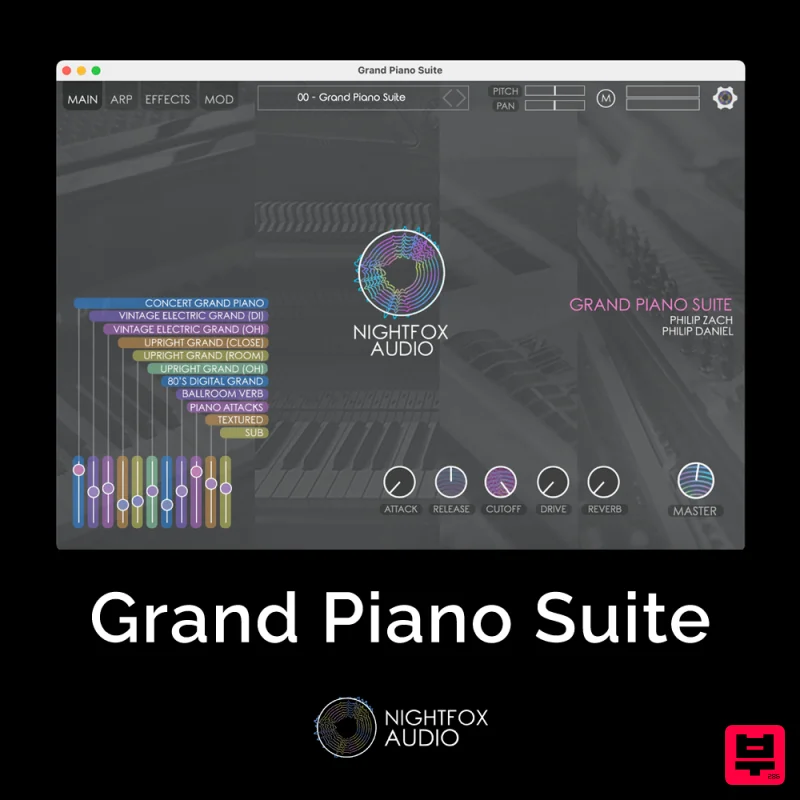 Grand Piano Suite

MAIN ARP EFFECTS MOD

00 - Grand Piano Suite

PITCH
PAN

M

NIGHTFOX AUDIO

GRAND PIANO SUITE
PHILIP ZACH
PHILIP DANIEL

CONCERT GRAND PIANO
VINTAGE ELECTRIC GRAND (DI)
VINTAGE ELECTRIC GRAND (OH)
UPRIGHT GRAND (CLOSE)
UPRIGHT GRAND (ROOM)
UPRIGHT GRAND (OH)
80'S DIGITAL GRAND
BALLROOM VERB
PIANO ATTACKS
TEXTURED
SUB

ATTACK RELEASE CUTOFF DRIVE REVERB

MASTER

Grand Piano Suite

NIGHTFOX AUDIO